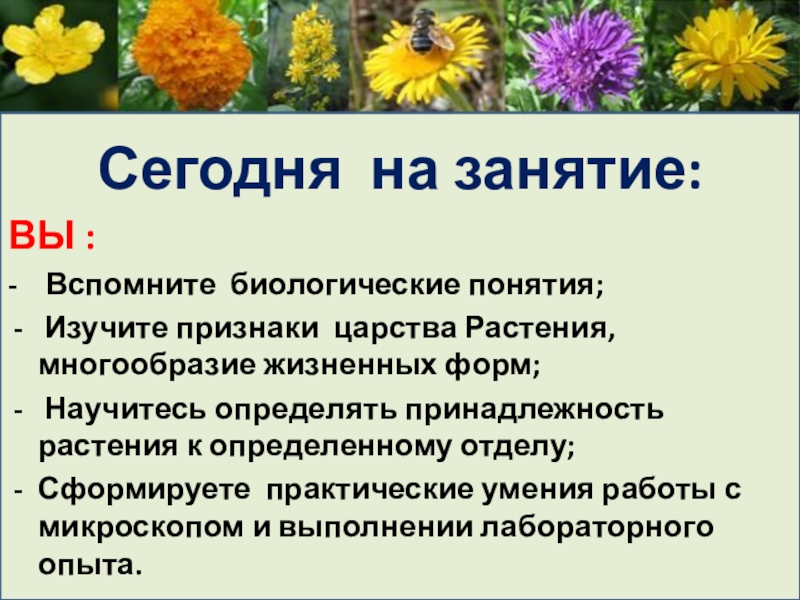 Сегодня на занятие:

ВЫ :

- Вспомните биологические понятия;
- Изучите признаки царства Растения, многообразие жизненных форм;
- Научитесь определять принадлежность растения к определенному отделу;
- Сформируете практические умения работы с микроскопом и выполнении лабораторного опыта.